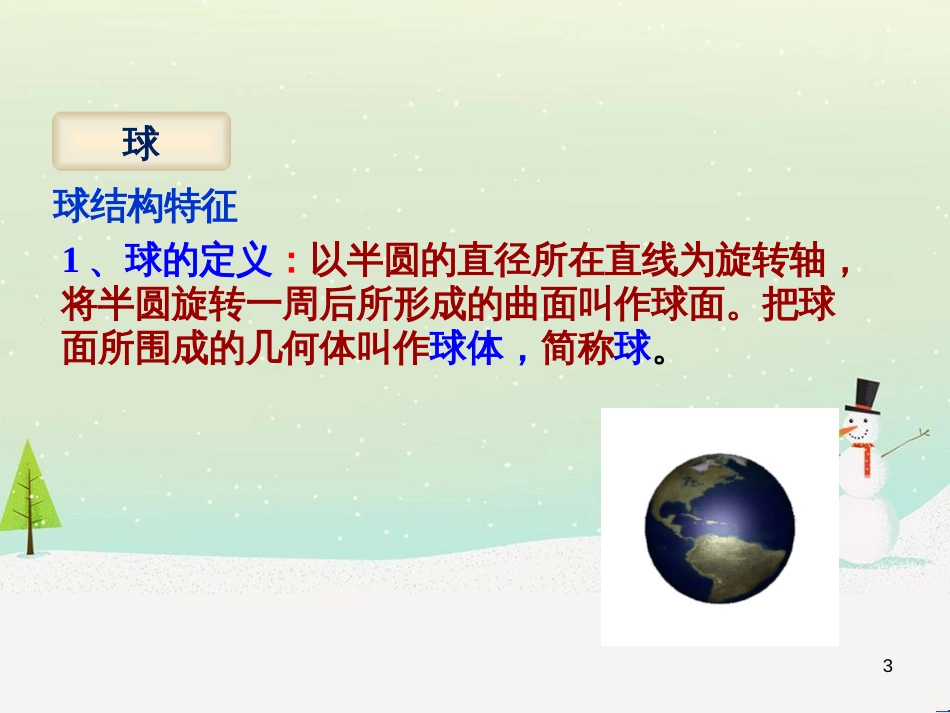 球

球结构特征

1、球的定义：以半圆的直径所在直线为旋转轴，将半圆旋转一周后所形成的曲面叫作球面。把球面所围成的几何体叫作球体，简称球。

3